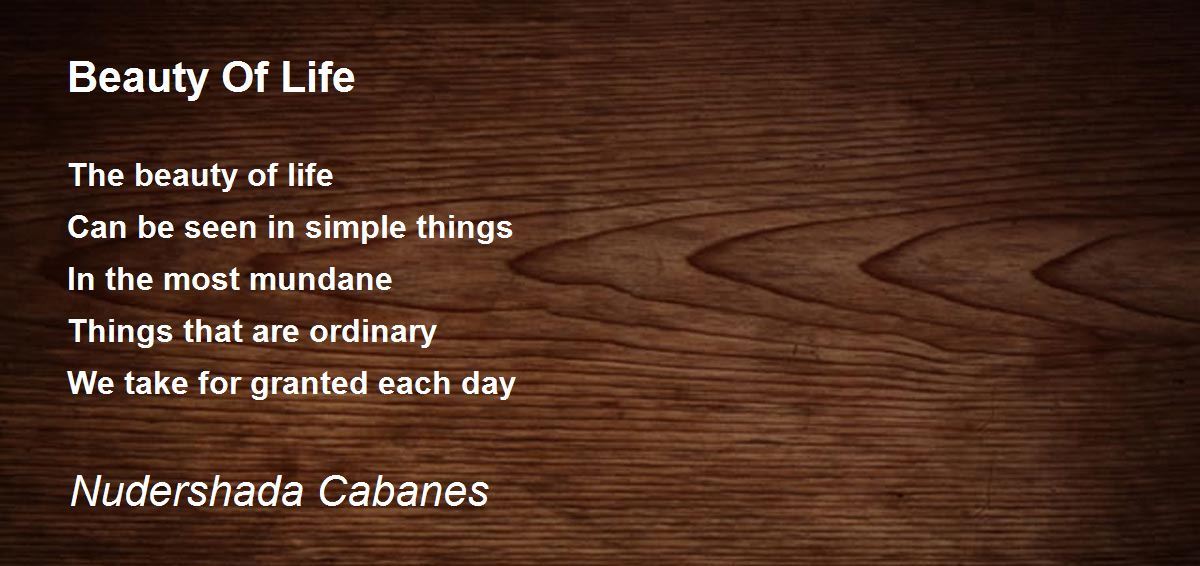 Beauty Of Life

The beauty of life
Can be seen in simple things
In the most mundane
Things that are ordinary
We take for granted each day

Nudershada Cabanes